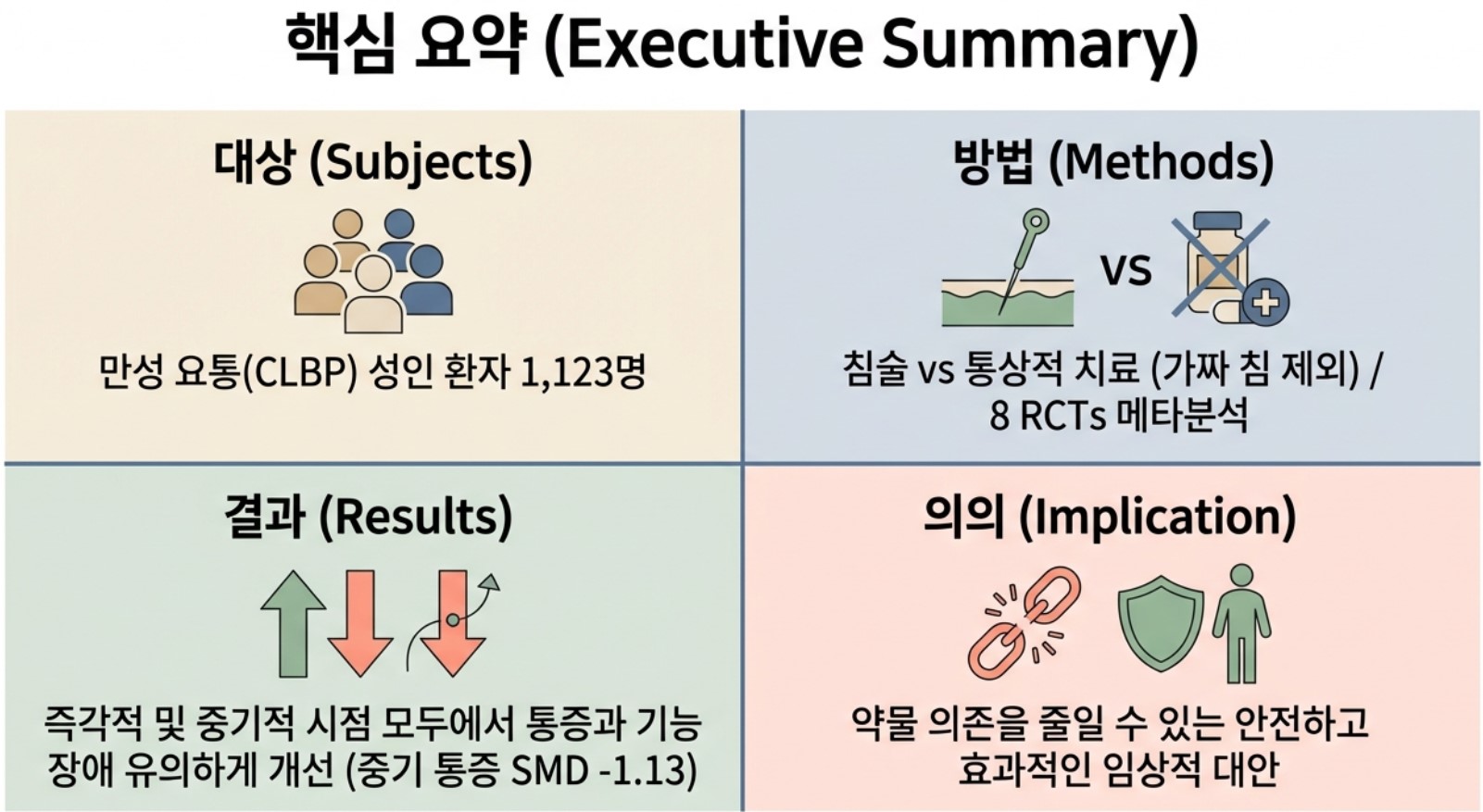 핵심 요약 (Executive Summary)

대상 (Subjects)

만성 요통(CLBP) 성인 환자 1,123명

방법 (Methods)

VS

침술 vs 통상적 치료 (가짜 침 제외) / 8 RCTs 메타분석

결과 (Results)

즉각적 및 중기적 시점 모두에서 통증과 기능 장애 유의하게 개선 (중기 통증 SMD -1.13)

의의 (Implication)

약물 의존을 줄일 수 있는 안전하고 효과적인 임상적 대안